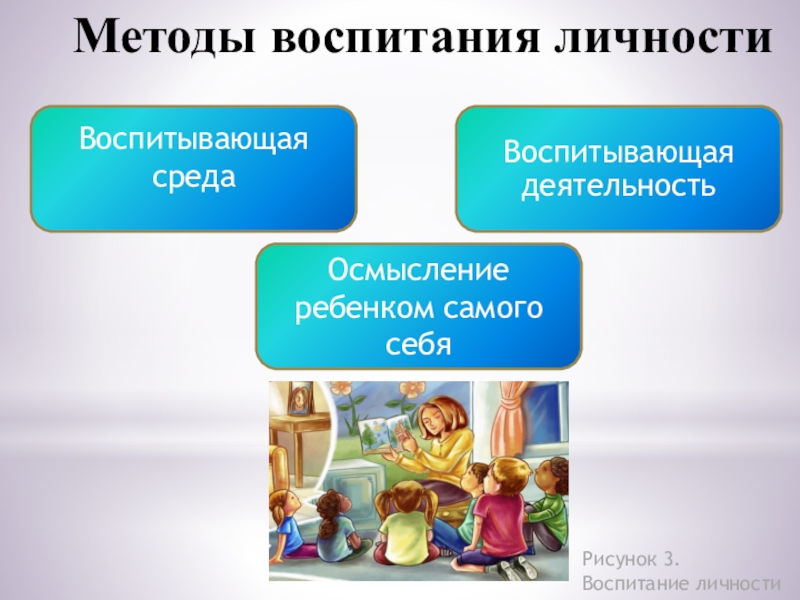 Методы воспитания личности

Воспитывающая среда

Воспитывающая деятельность

Осмысление ребенком самого себя

Рисунок 3.
Воспитание личности